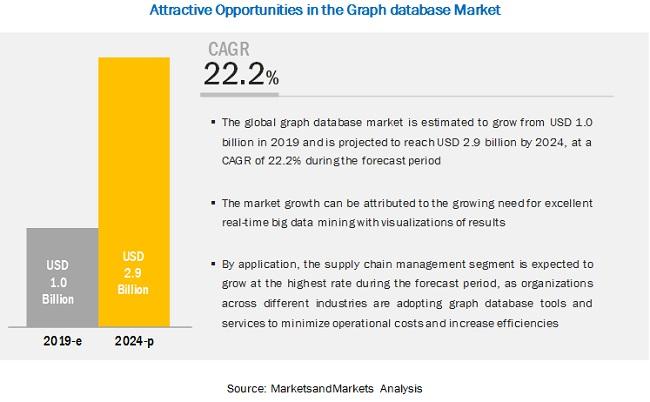 Attractive Opportunities in the Graph database Market

USD 1.0 Billion

USD 2.9 Billion

2019-e

2024-p

CAGR
22.2%

▪ The global graph database market is estimated to grow from USD 1.0 billion in 2019 and is projected to reach USD 2.9 billion by 2024, at a CAGR of 22.2% during the forecast period

▪ The market growth can be attributed to the growing need for excellent real-time big data mining with visualizations of results

▪ By application, the supply chain management segment is expected to grow at the highest rate during the forecast period, as organizations across different industries are adopting graph database tools and services to minimize operational costs and increase efficiencies

Source: MarketsandMarkets Analysis